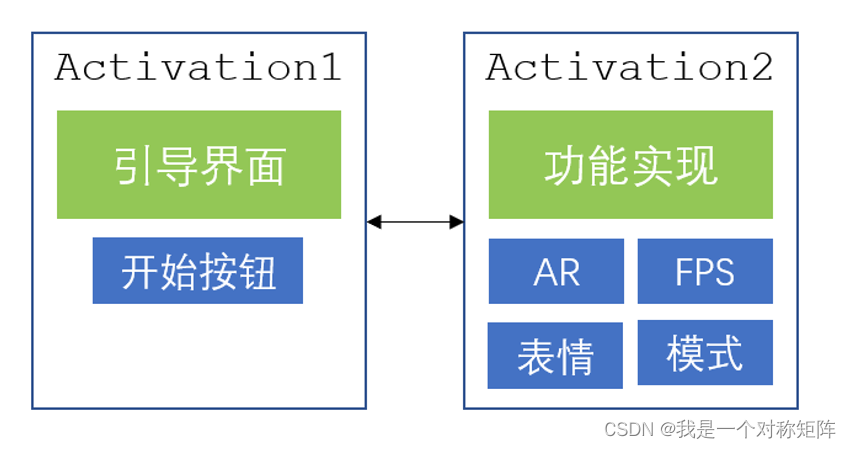 Activation1

引导界面

开始按钮

Activation2

功能实现

AR

FPS

表情

模式

CSDN @我是一个对称矩阵